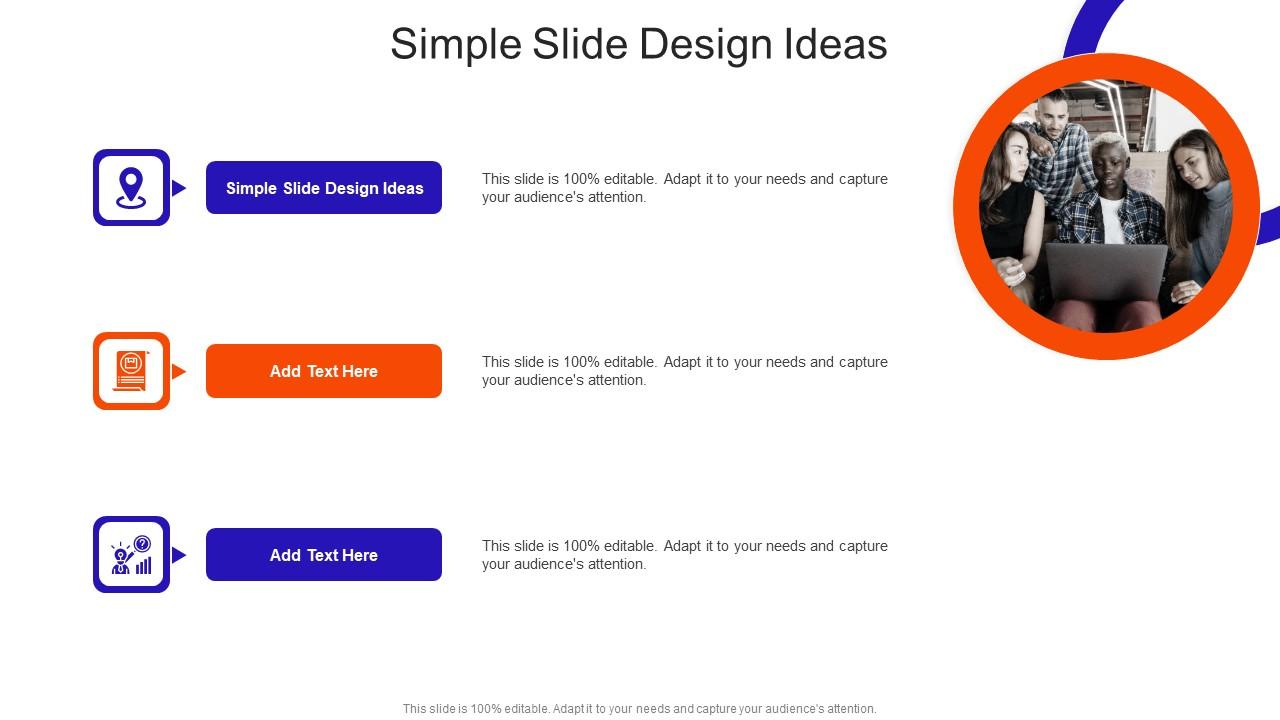 Simple Slide Design Ideas

Simple Slide Design Ideas

This slide is 100% editable. Adapt it to your needs and capture your audience's attention.

Add Text Here

This slide is 100% editable. Adapt it to your needs and capture your audience's attention.

Add Text Here

This slide is 100% editable. Adapt it to your needs and capture your audience's attention.

This slide is 100% editable. Adapt it to your needs and capture your audience's attention.